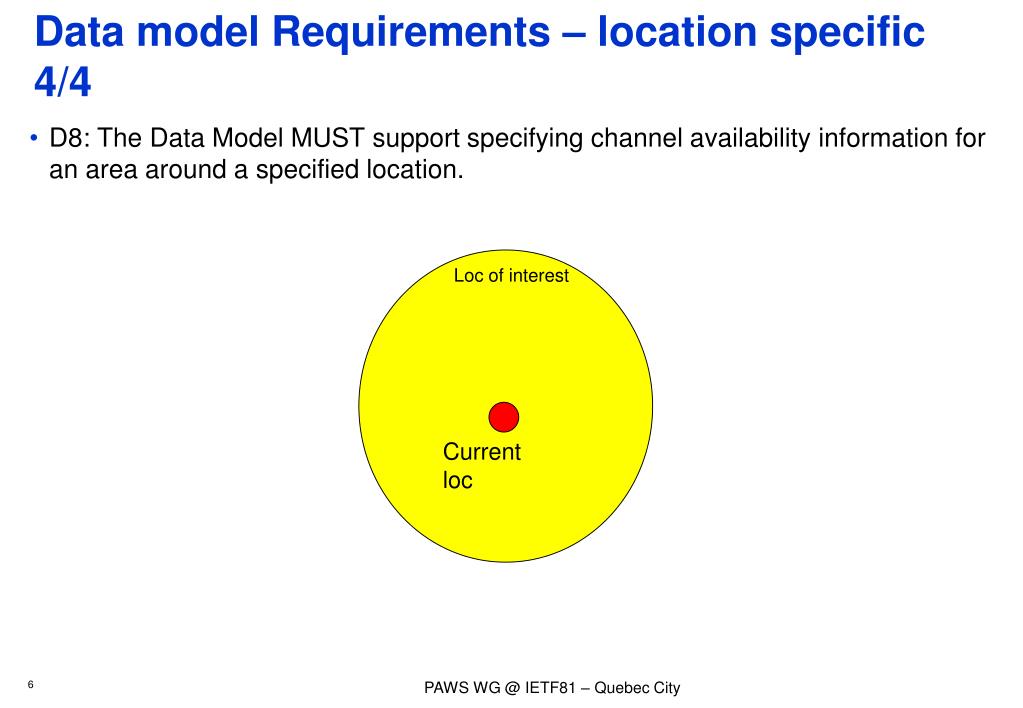 Data model Requirements – location specific 4/4

• D8: The Data Model MUST support specifying channel availability information for an area around a specified location.

Loc of interest

Current loc

6

PAWS WG @ IETF81 – Quebec City